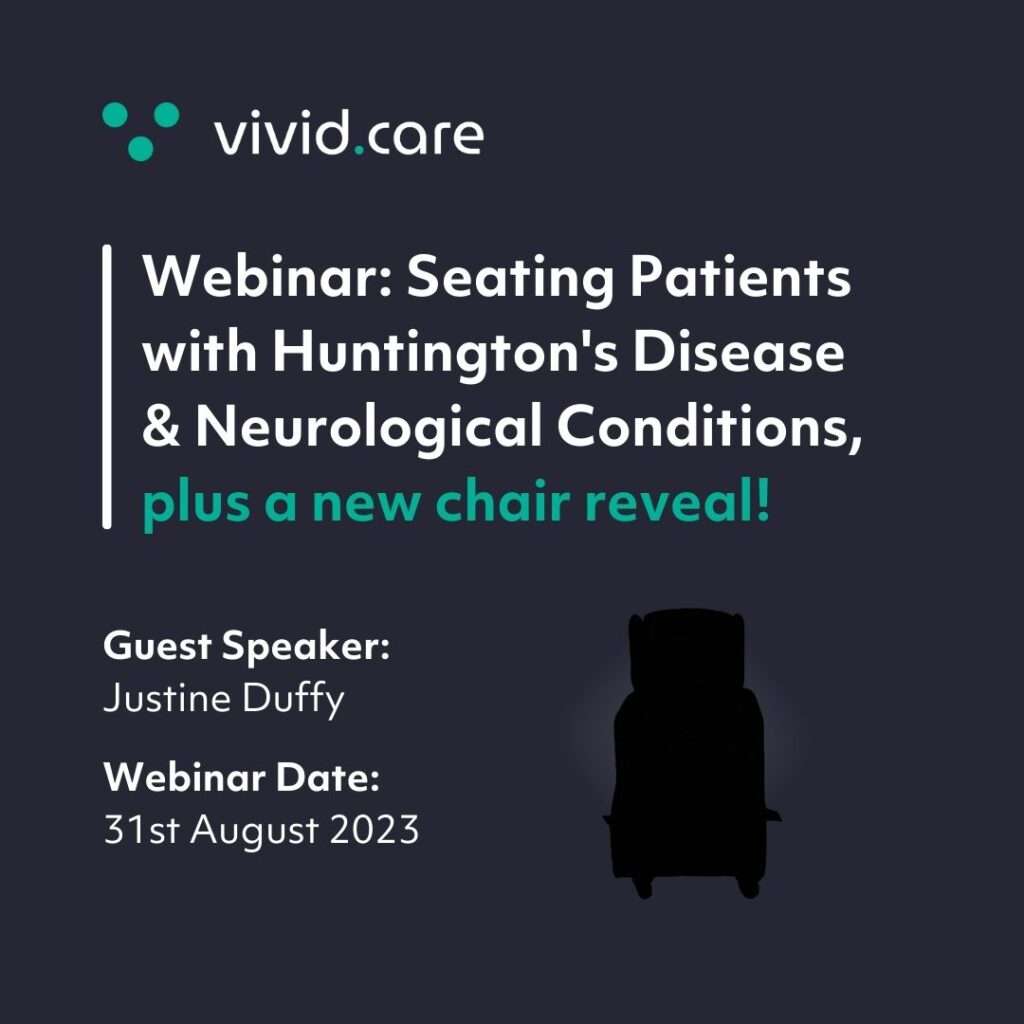 vivid.care

Webinar: Seating Patients with Huntington's Disease & Neurological Conditions, plus a new chair reveal!

Guest Speaker:
Justine Duffy

Webinar Date:
31st August 2023